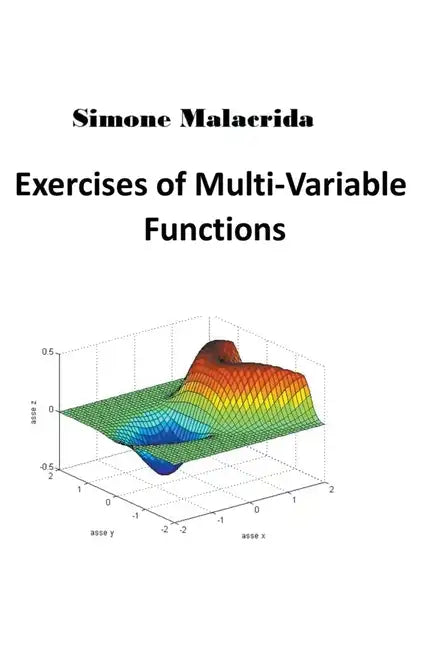 Simone Malacrida

Exercises of Multi-Variable Functions

0.5
0
-0.5
asse z
2
1
0
-1
-2
asse y
-2
-1
0
1
2
asse x